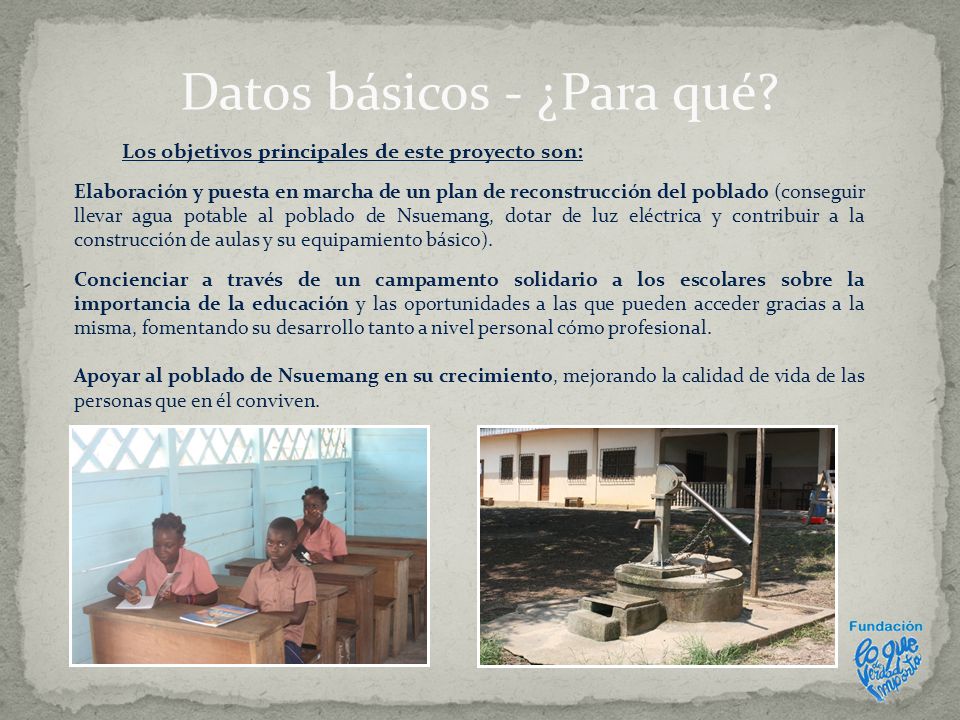 Datos básicos - ¿Para qué?

Los objetivos principales de este proyecto son:

Elaboración y puesta en marcha de un plan de reconstrucción del poblado (conseguir llevar agua potable al poblado de Nsuemang, dotar de luz eléctrica y contribuir a la construcción de aulas y su equipamiento básico).

Concienciar a través de un campamento solidario a los escolares sobre la importancia de la educación y las oportunidades a las que pueden acceder gracias a la misma, fomentando su desarrollo tanto a nivel personal cómo profesional.

Apoyar al poblado de Nsuemang en su crecimiento, mejorando la calidad de vida de las personas que en él conviven.

Fundación
Lo que de Verdad Importa